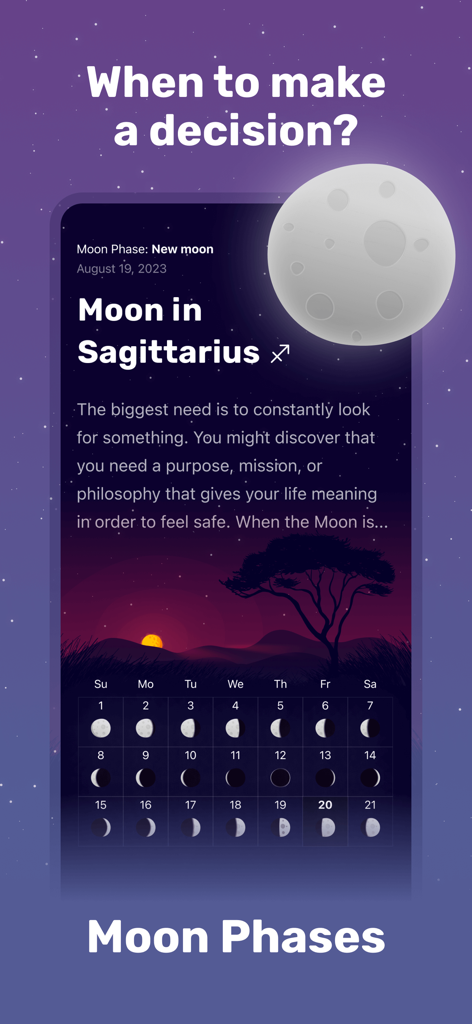 When to make a decision?

Moon Phase: **New moon**
August 19, 2023

Moon in Sagittarius ♐

The biggest need is to constantly look for something. You might discover that you need a purpose, mission, or philosophy that gives your life meaning in order to feel safe. When the Moon is...

| Su | Mo | Tu | We | Th | Fr | Sa |
|---|---|---|---|---|---|---|
| 1 | 2 | 3 | 4 | 5 | 6 | 7 |
| 8 | 9 | 10 | 11 | 12 | 13 | 14 |
| 15 | 16 | 17 | 18 | 19 | 20 | 21 |

Moon Phases